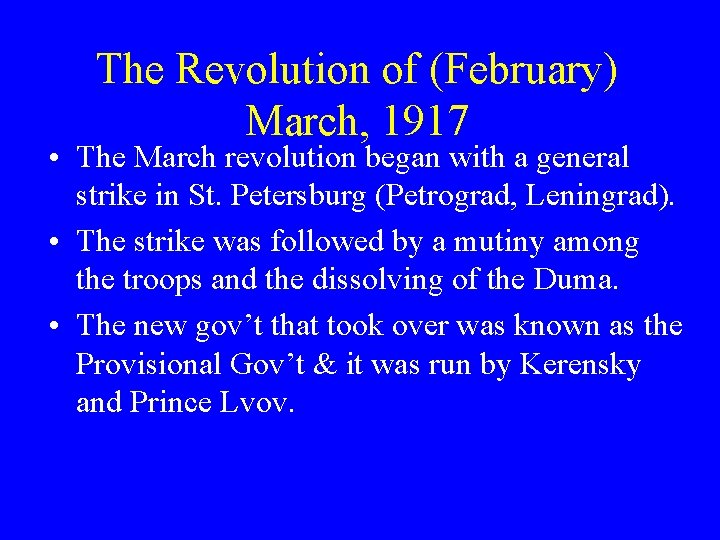 The Revolution of (February) March, 1917

• The March revolution began with a general strike in St. Petersburg (Petrograd, Leningrad).

• The strike was followed by a mutiny among the troops and the dissolving of the Duma.

• The new gov’t that took over was known as the Provisional Gov’t & it was run by Kerensky and Prince Lvov.